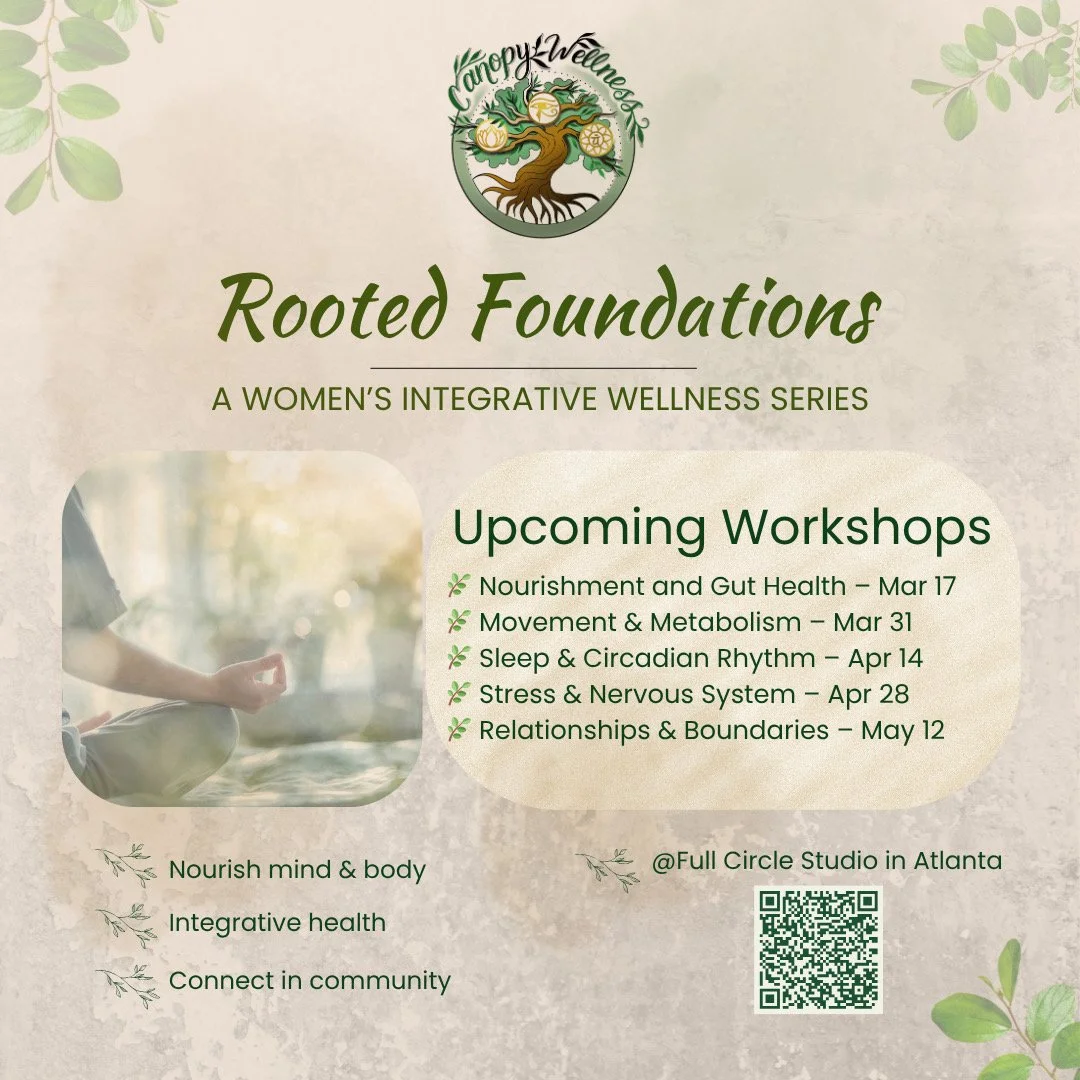 Canopy Wellness

Rooted Foundations

A WOMEN'S INTEGRATIVE WELLNESS SERIES

Upcoming Workshops

Nourishment and Gut Health – Mar 17
Movement & Metabolism – Mar 31
Sleep & Circadian Rhythm – Apr 14
Stress & Nervous System – Apr 28
Relationships & Boundaries – May 12

Nourish mind & body

Integrative health

Connect in community

@Full Circle Studio in Atlanta